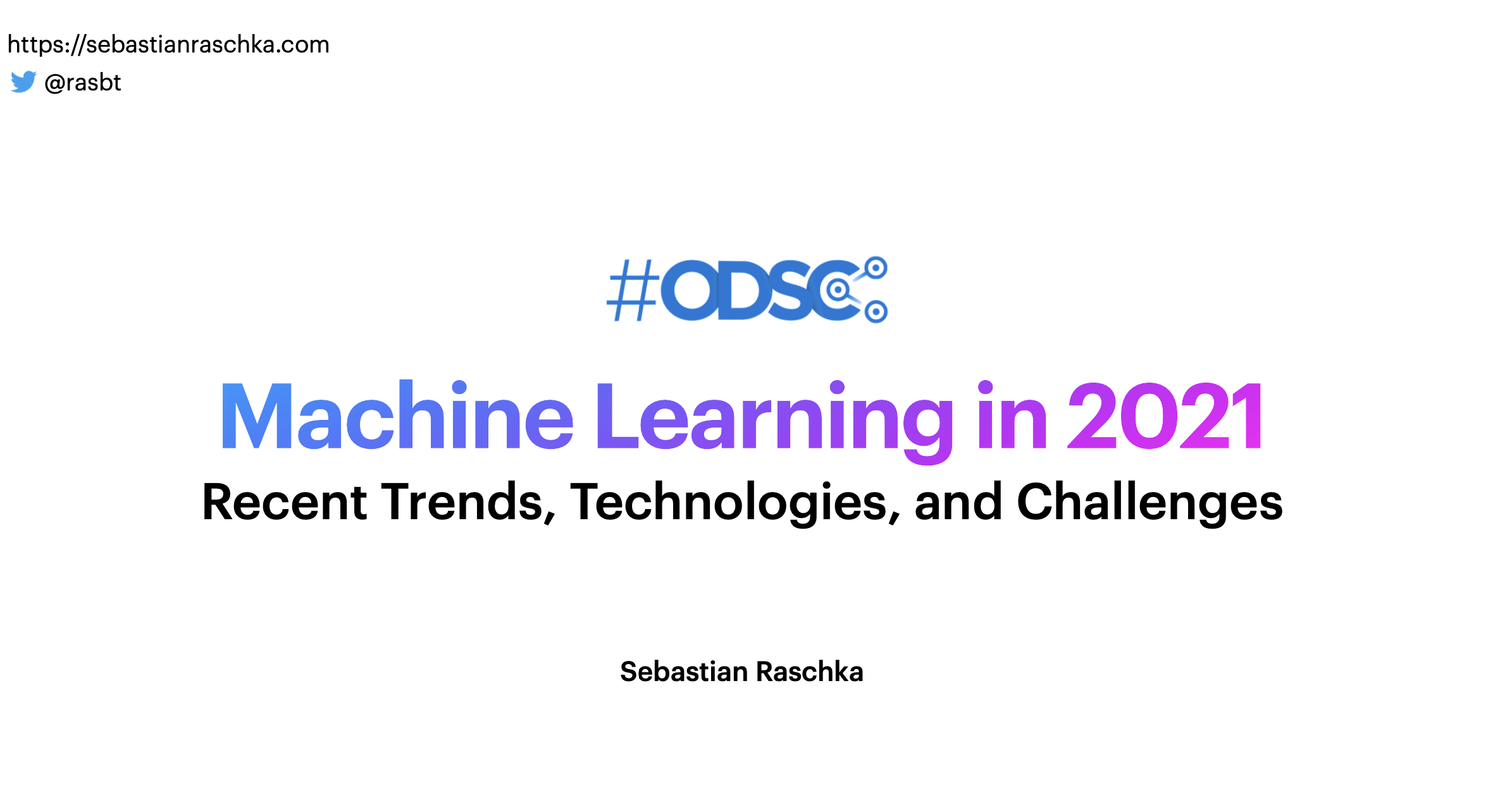 https://sebastianraschka.com
@rasbt

#ODSC

Machine Learning in 2021

Recent Trends, Technologies, and Challenges

Sebastian Raschka